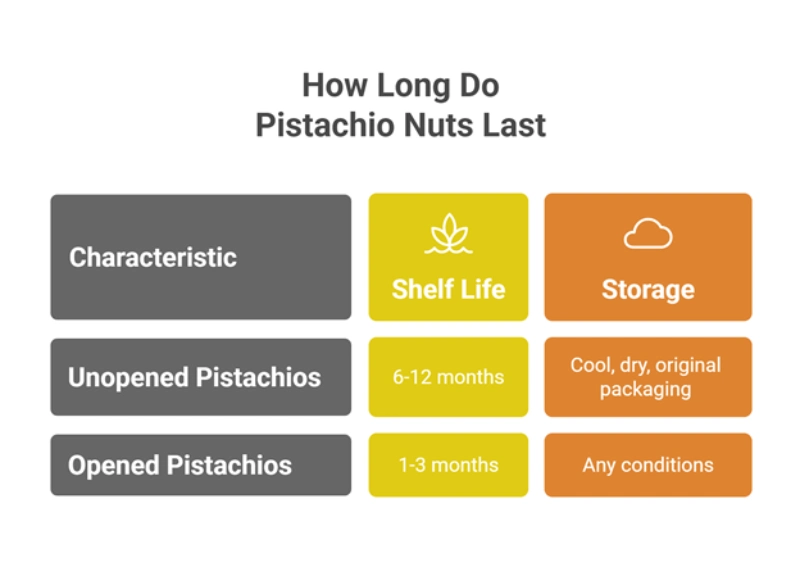 How Long Do Pistachio Nuts Last

| Characteristic | Shelf Life | Storage |
|---|---|---|
| Unopened Pistachios | 6-12 months | Cool, dry, original packaging |
| Opened Pistachios | 1-3 months | Any conditions |